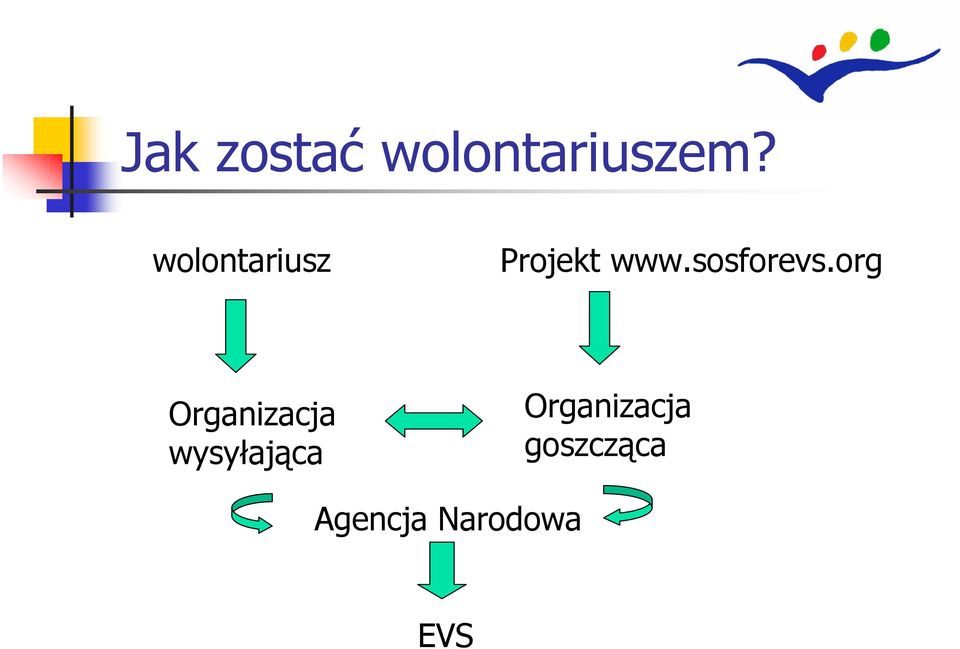 Jak zostać wolontariuszem?

wolontariusz

Projekt www.sosforevs.org

Organizacja wysyłająca

Organizacja goszcząca

Agencja Narodowa

EVS